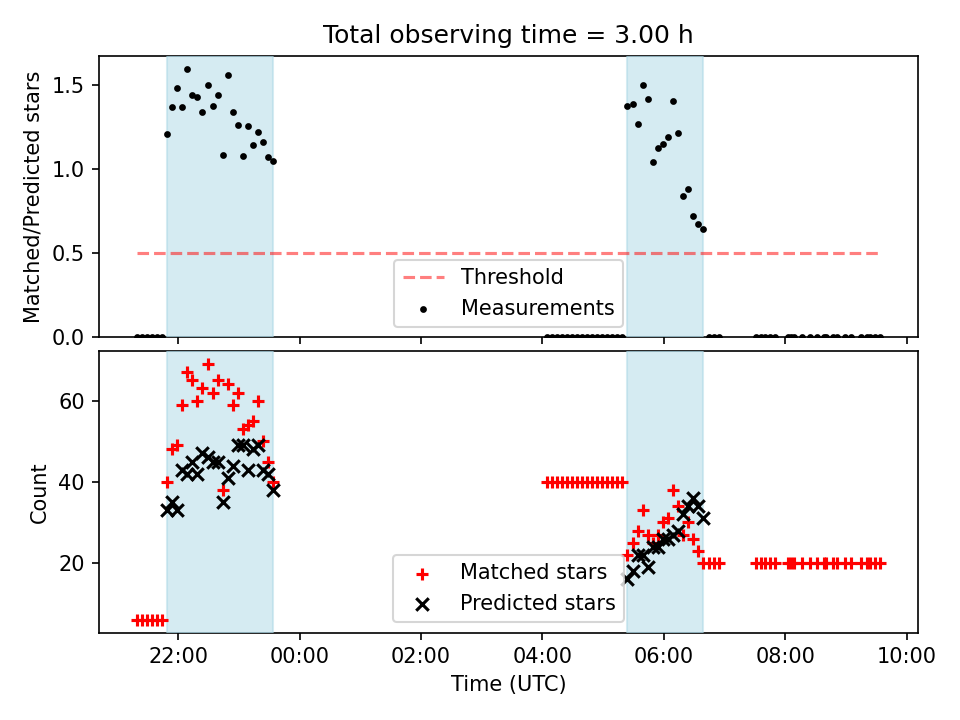 Total observing time = 3.00 h

Matched/Predicted stars

1.5
1.0
0.5
0.0

Threshold
Measurements

Count

60
40
20

Matched stars
Predicted stars

22:00
00:00
02:00
04:00
06:00
08:00
10:00

Time (UTC)